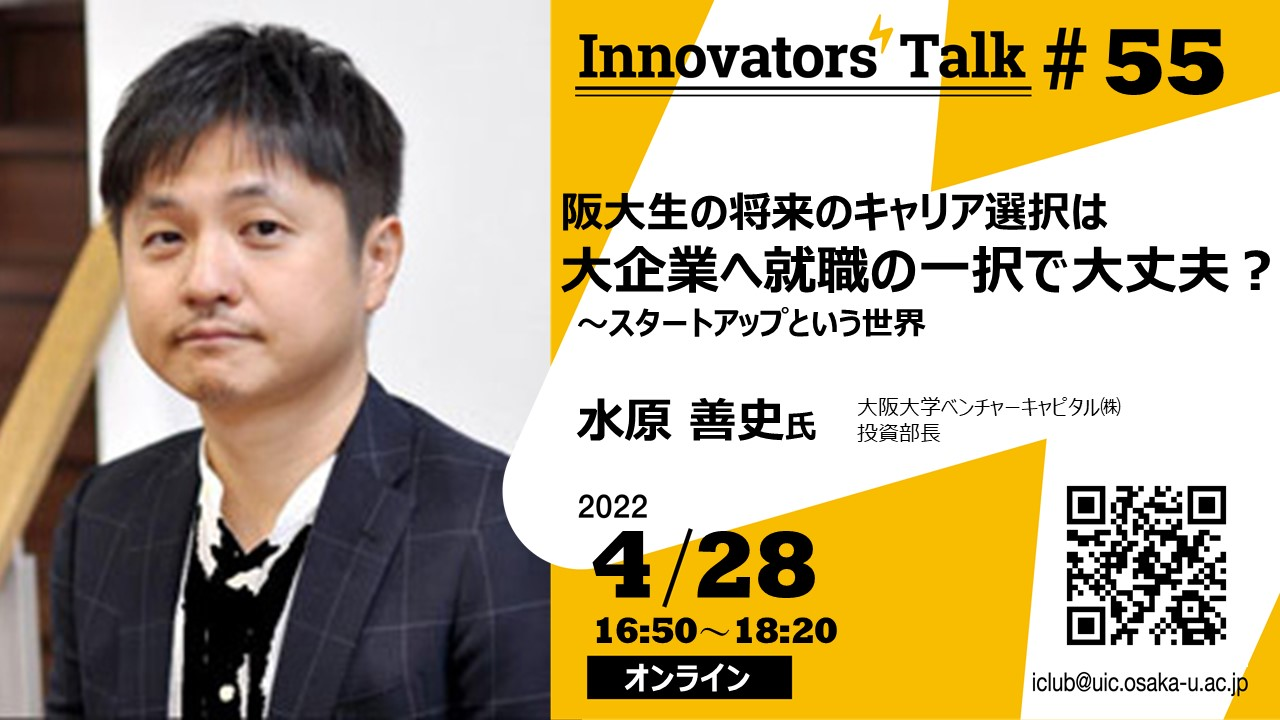 Innovators' Talk # 55

阪大生の将来のキャリア選択は
大企業へ就職の一択で大丈夫？
～スタートアップという世界

水原 善史氏

大阪大学ベンチャーキャピタル㈱
投資部長

2022
4/28
16:50～18:20

オンライン

iclub@uic.osaka-u.ac.jp